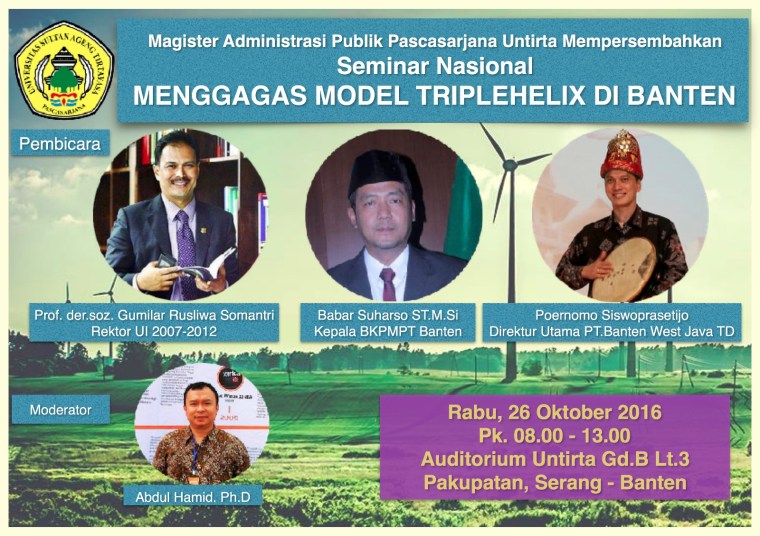 UNIVERSITAS SULTAN AGENG TIRTAYASA
PASCASARJANA

Magister Administrasi Publik Pascasarjana Untirta Mempersembahkan
Seminar Nasional
MENGGAGAS MODEL TRIPLEHELIX DI BANTEN

Pembicara

Prof. der.soz. Gumilar Rusliwa Somantri
Rektor UI 2007-2012

Babar Suharso ST.M.Si
Kepala BKPMPT Banten

Poernomo Siswoprasetijo
Direktur Utama PT.Banten West Java TD

Moderator

Abdul Hamid. Ph.D

Rabu, 26 Oktober 2016
Pk. 08.00 - 13.00
Auditorium Untirta Gd.B Lt.3
Pakupatan, Serang - Banten